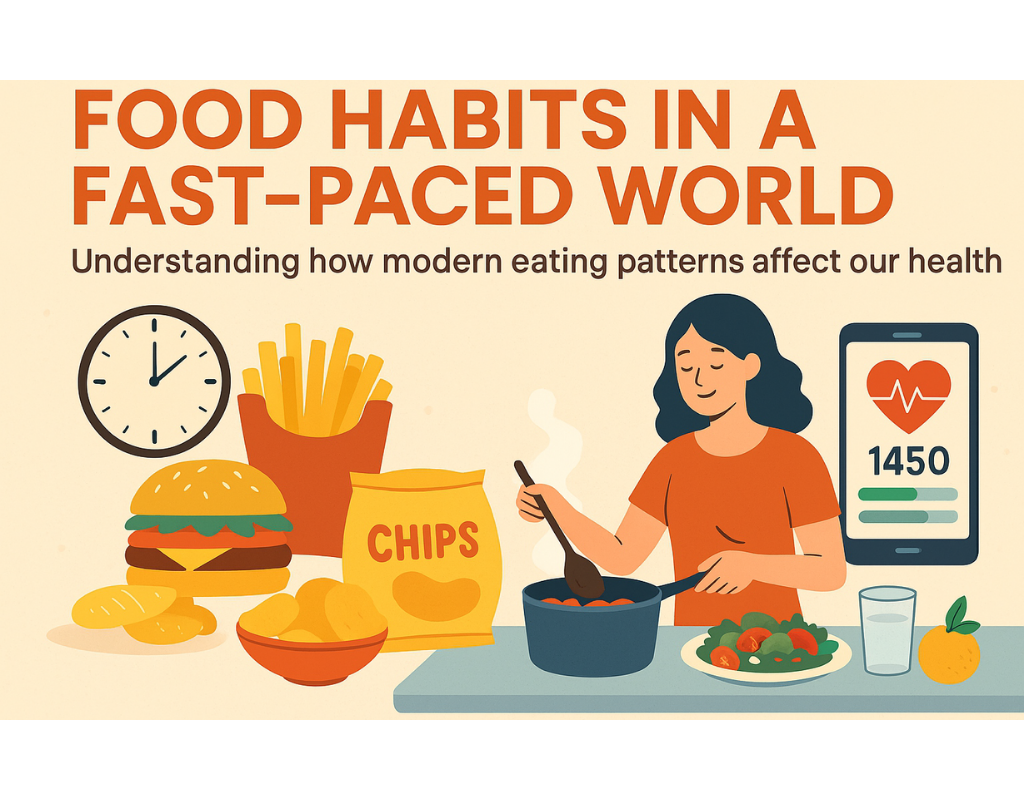 FOOD HABITS IN A FAST-PACED WORLD

Understanding how modern eating patterns affect our health

CHIPS

1450